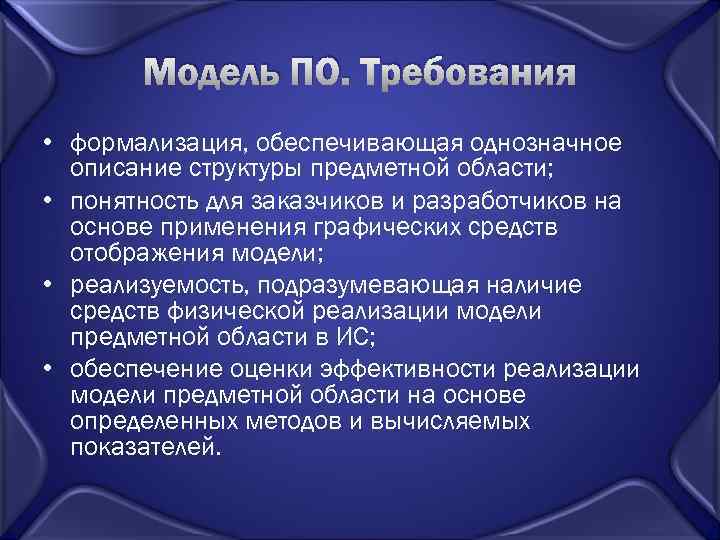 Модель ПО. Требования

• формализация, обеспечивающая однозначное описание структуры предметной области;
• понятность для заказчиков и разработчиков на основе применения графических средств отображения модели;
• реализуемость, подразумевающая наличие средств физической реализации модели предметной области в ИС;
• обеспечение оценки эффективности реализации модели предметной области на основе определенных методов и вычисляемых показателей.